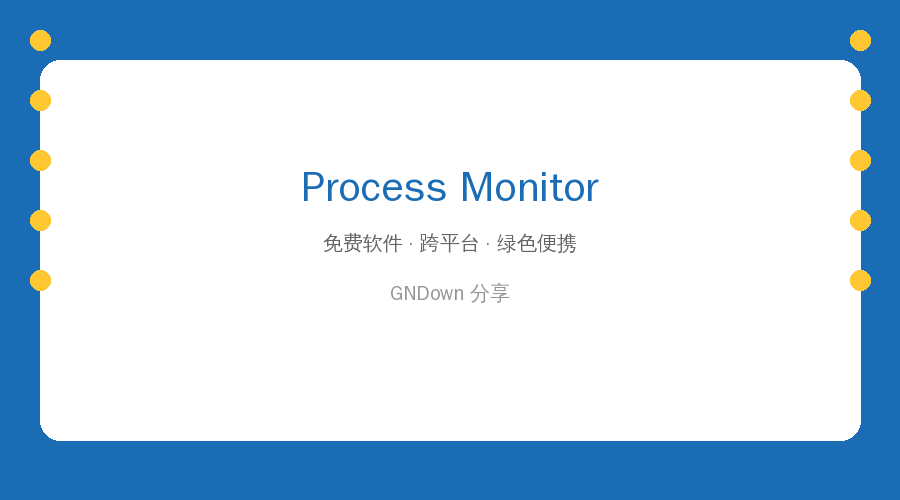 Process Monitor

免费软件 · 跨平台 · 绿色便携

GNDown 分享